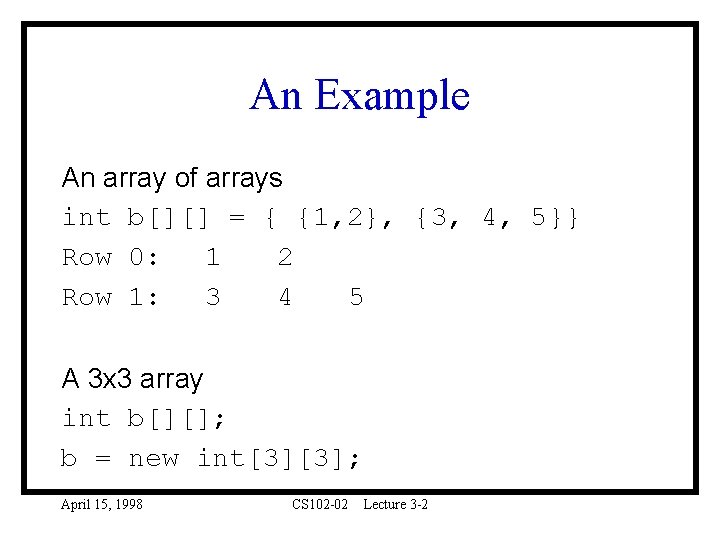 An Example

An array of arrays

int b[][] = { {1,2}, {3, 4, 5}}

Row 0: 1 2

Row 1: 3 4 5

A 3x3 array

int b[][];

b = new int[3][3];

April 15, 1998

CS102-02 Lecture 3-2